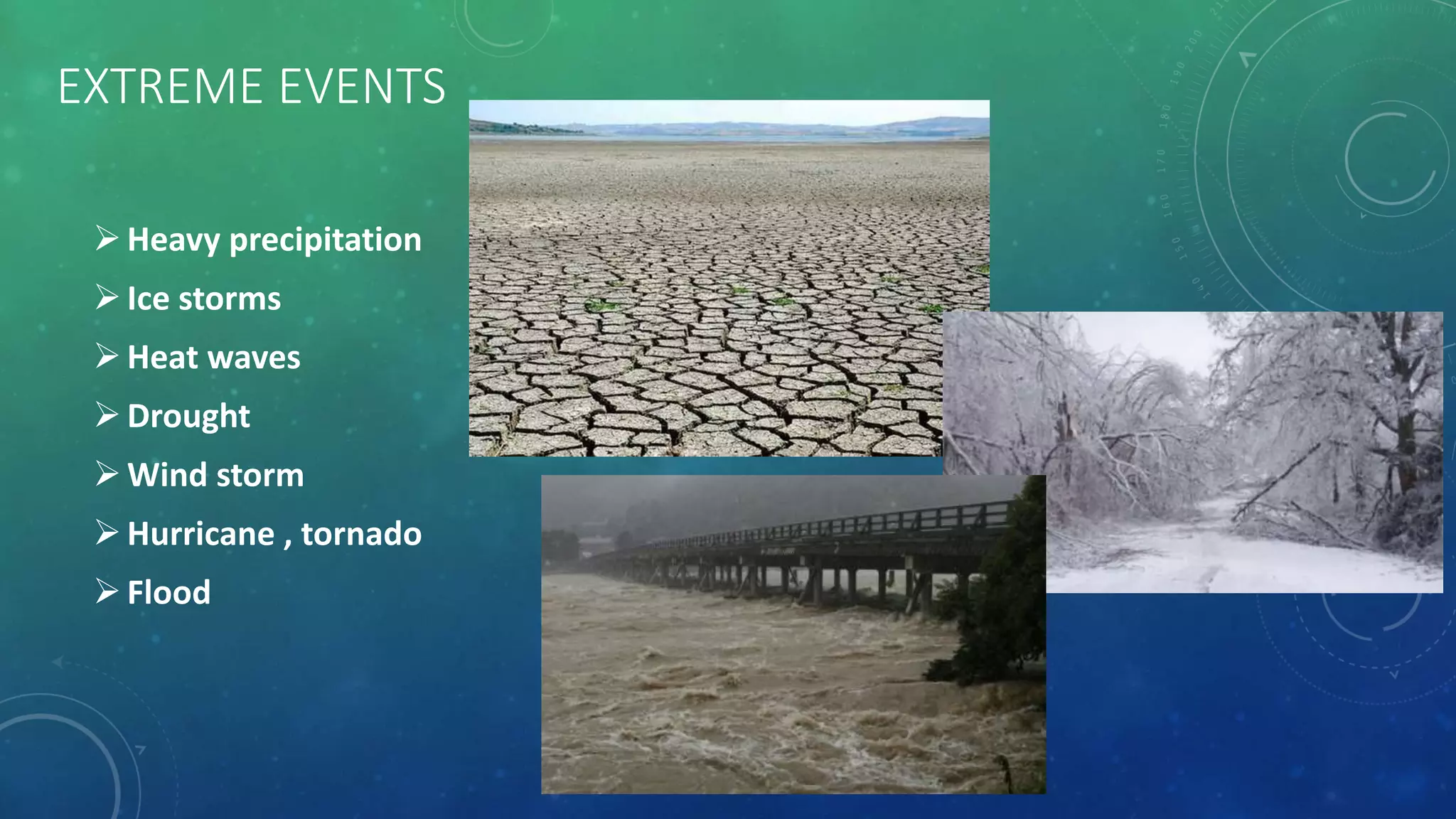 EXTREME EVENTS

➢ Heavy precipitation
➢ Ice storms
➢ Heat waves
➢ Drought
➢ Wind storm
➢ Hurricane , tornado
➢ Flood